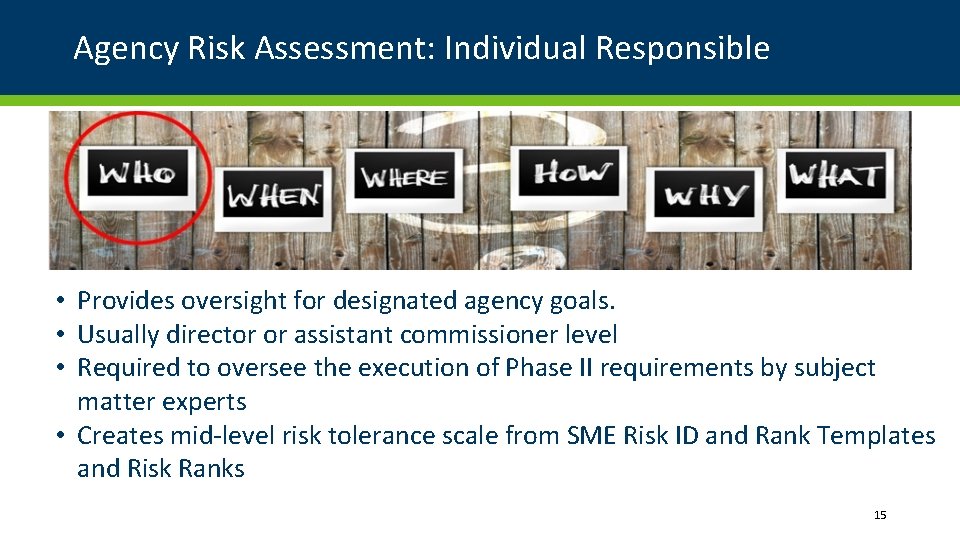 Agency Risk Assessment: Individual Responsible

WHO WHEN WHERE HOW WHY WHAT

• Provides oversight for designated agency goals.
• Usually director or assistant commissioner level
• Required to oversee the execution of Phase II requirements by subject matter experts
• Creates mid-level risk tolerance scale from SME Risk ID and Rank Templates and Risk Ranks

15